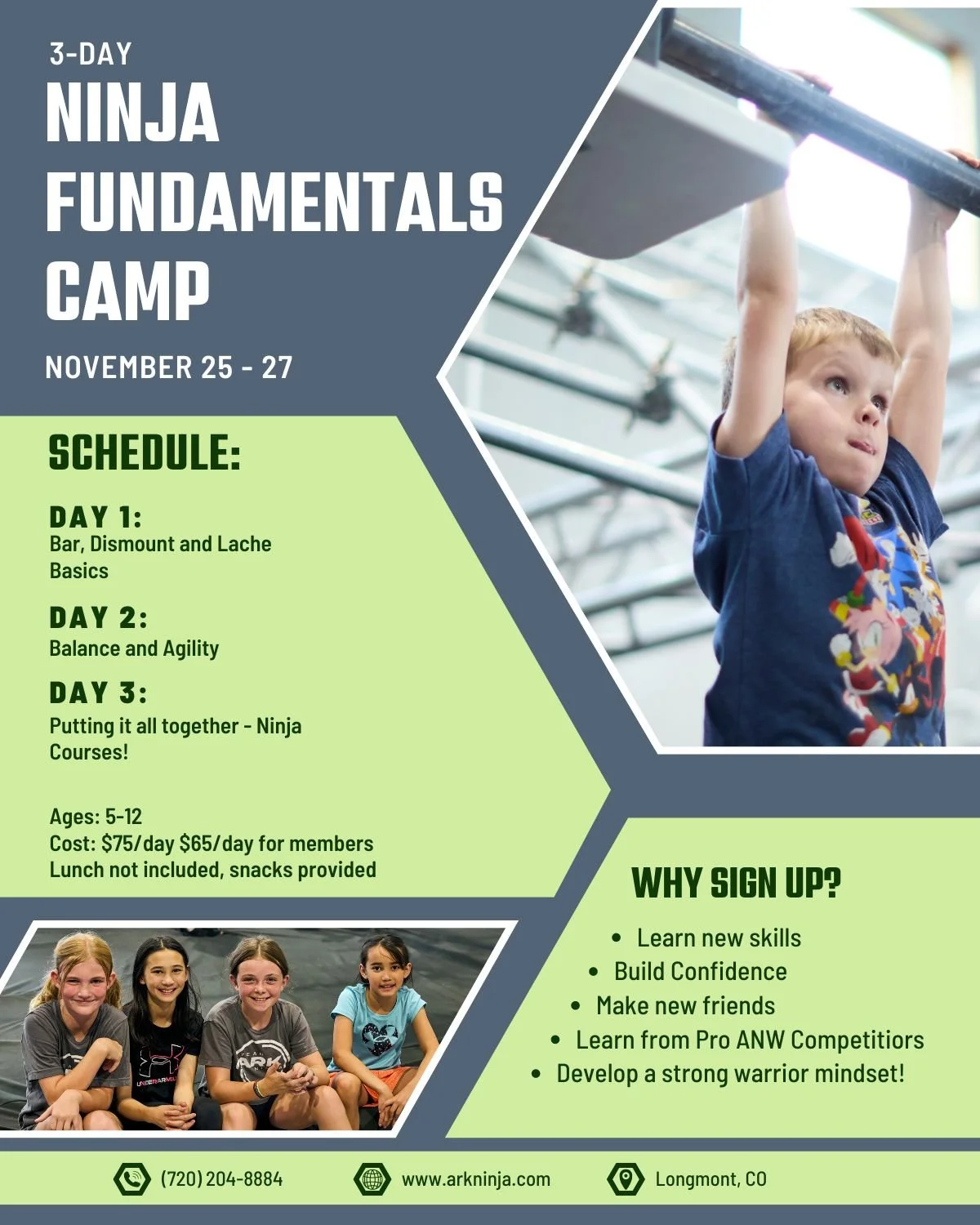 3-DAY
NINJA FUNDAMENTALS CAMP

NOVEMBER 25 - 27

SCHEDULE:

DAY 1:
Bar, Dismount and Lache Basics

DAY 2:
Balance and Agility

DAY 3:
Putting it all together - Ninja Courses!

Ages: 5-12
Cost: $75/day $65/day for members
Lunch not included, snacks provided

WHY SIGN UP?

• Learn new skills
• Build Confidence
• Make new friends
• Learn from Pro ANW Competitiors
• Develop a strong warrior mindset!

(720) 204-8884
www.arkninja.com
Longmont, CO